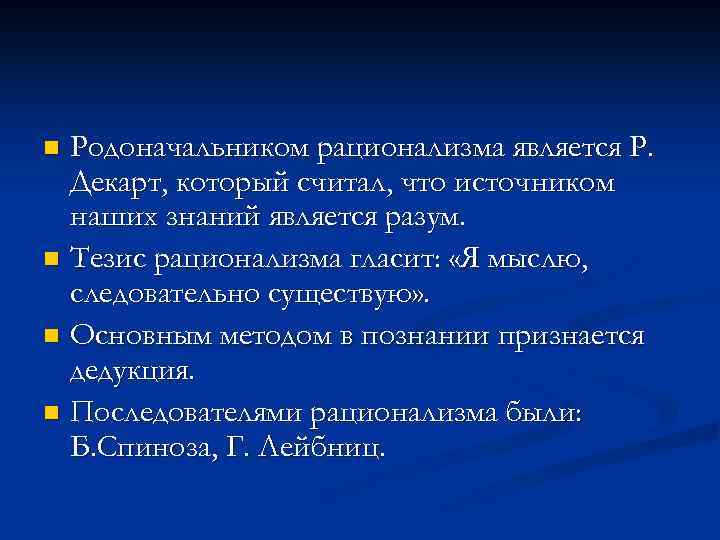 ■ Родоначальником рационализма является Р. Декарт, который считал, что источником наших знаний является разум.

■ Тезис рационализма гласит: «Я мыслю, следовательно существую».

■ Основным методом в познании признается дедукция.

■ Последователями рационализма были: Б.Спиноза, Г. Лейбниц.